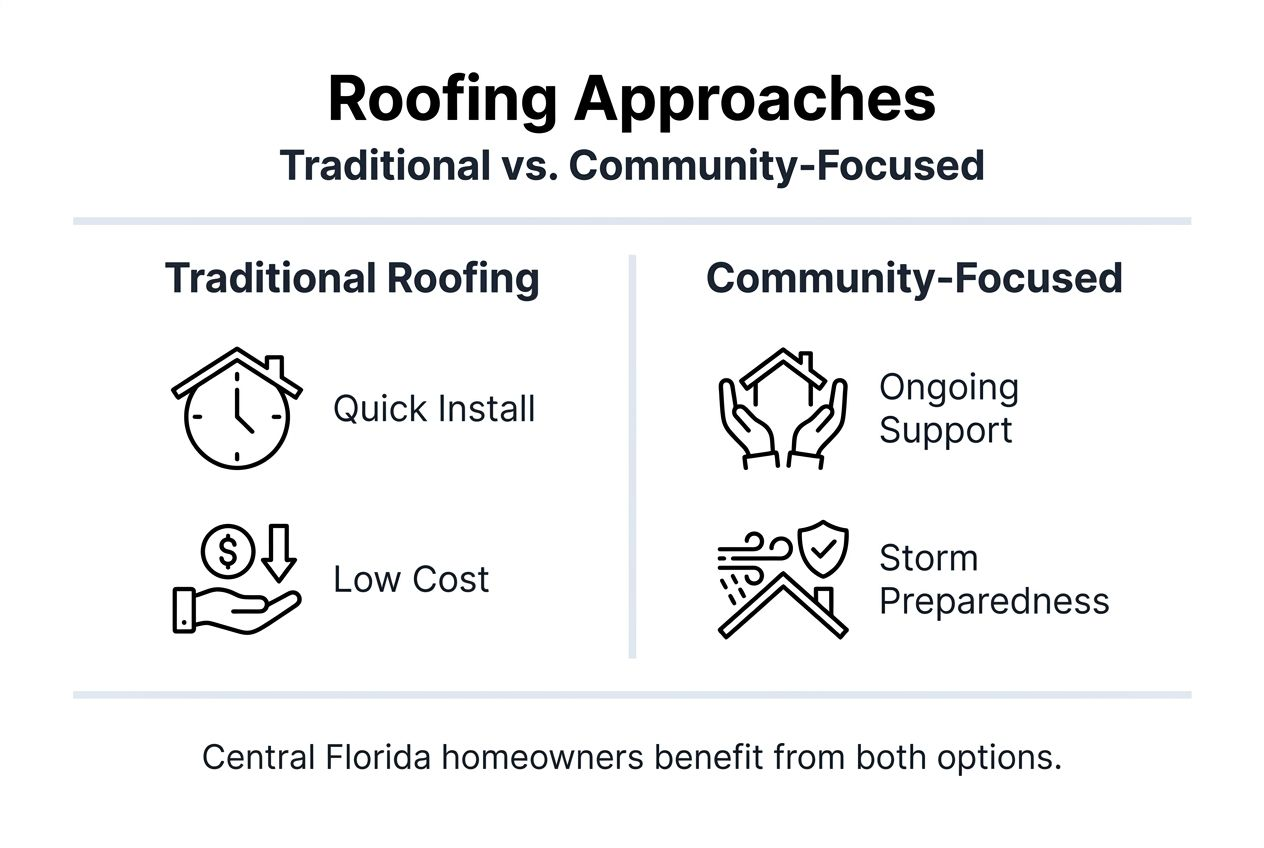 Roofing Approaches
Traditional vs. Community-Focused

Traditional Roofing

Quick Install

$

Low Cost

Community-Focused

Ongoing Support

Storm Preparedness

Central Florida homeowners benefit from both options.